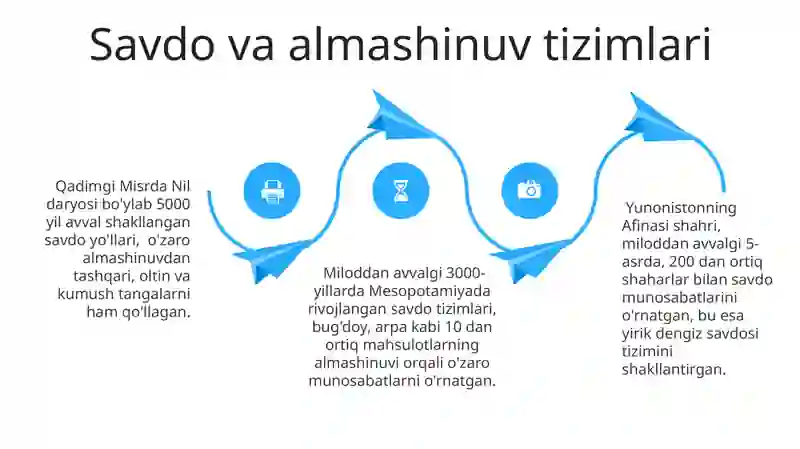 Savdo va almashinuv tizimlari

Qadimgi Misrda Nil daryosi bo'ylab 5000 yil avval shakllangan savdo yo'llari, o'zaro almashinuvdan tashqari, oltin va kumush tangalarni ham qo'llagan.

Miloddan avvalgi 3000-yillarda Mesopotamiyada rivojlangan savdo tizimlari, bug'doy, arpa kabi 10 dan ortiq mahsulotlarning almashinuvi orqali o'zaro munosabatlarni o'rnatgan.

Yunonistonning Afinasi shahri, miloddan avvalgi 5-asrda, 200 dan ortiq shaharlar bilan savdo munosabatlarini o'rnatgan, bu esa yirik dengiz savdosi tizimini shakllantirgan.